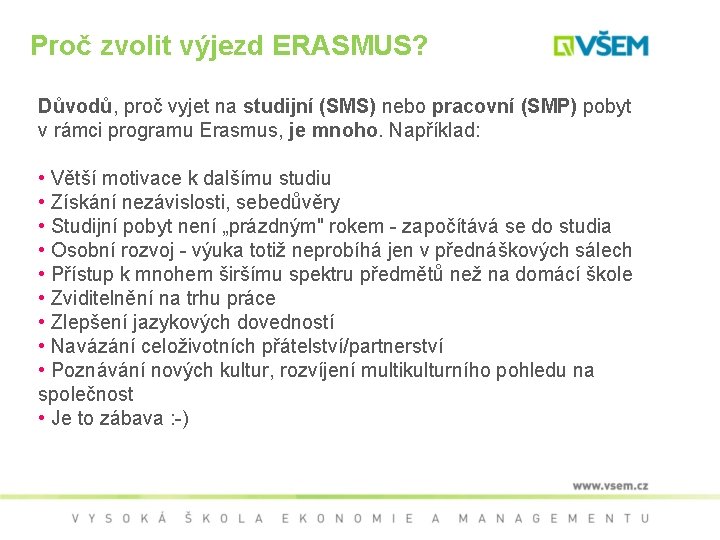 Proč zvolit výjezd ERASMUS?

VŠEM

Důvodů, proč vyjet na studijní (SMS) nebo pracovní (SMP) pobyt v rámci programu Erasmus, je mnoho. Například:

• Větší motivace k dalšímu studiu
• Získání nezávislosti, sebedůvěry
• Studijní pobyt není „prázdným" rokem - započítává se do studia
• Osobní rozvoj - výuka totiž neprobíhá jen v přednáškových sálech
• Přístup k mnohem širšímu spektru předmětů než na domácí škole
• Zviditelnění na trhu práce
• Zlepšení jazykových dovedností
• Navázání celoživotních přátelství/partnerství
• Poznávání nových kultur, rozvíjení multikulturního pohledu na společnost
• Je to zábava :-)

www.vsem.cz

VYSOKÁ ŠKOLA EKONOMIE A MANAGEMENTU